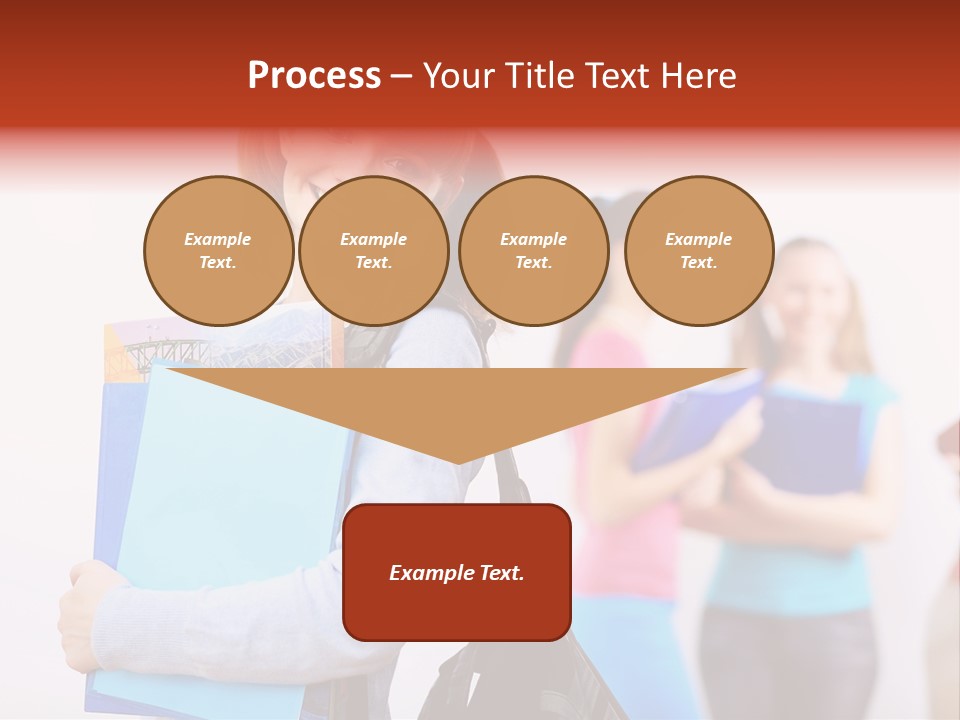 Process – Your Title Text Here

Example Text.

Example Text.

Example Text.

Example Text.

Example Text.